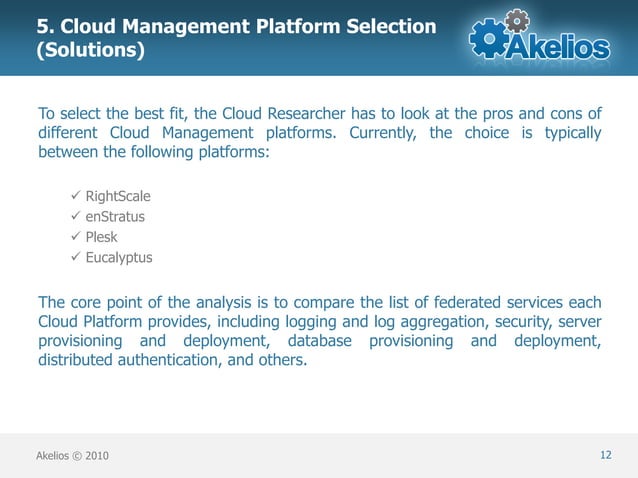 5. Cloud Management Platform Selection (Solutions)

Akelios

To select the best fit, the Cloud Researcher has to look at the pros and cons of different Cloud Management platforms. Currently, the choice is typically between the following platforms:

✓ RightScale
✓ enStratus
✓ Plesk
✓ Eucalyptus

The core point of the analysis is to compare the list of federated services each Cloud Platform provides, including logging and log aggregation, security, server provisioning and deployment, database provisioning and deployment, distributed authentication, and others.

Akelios © 2010

12